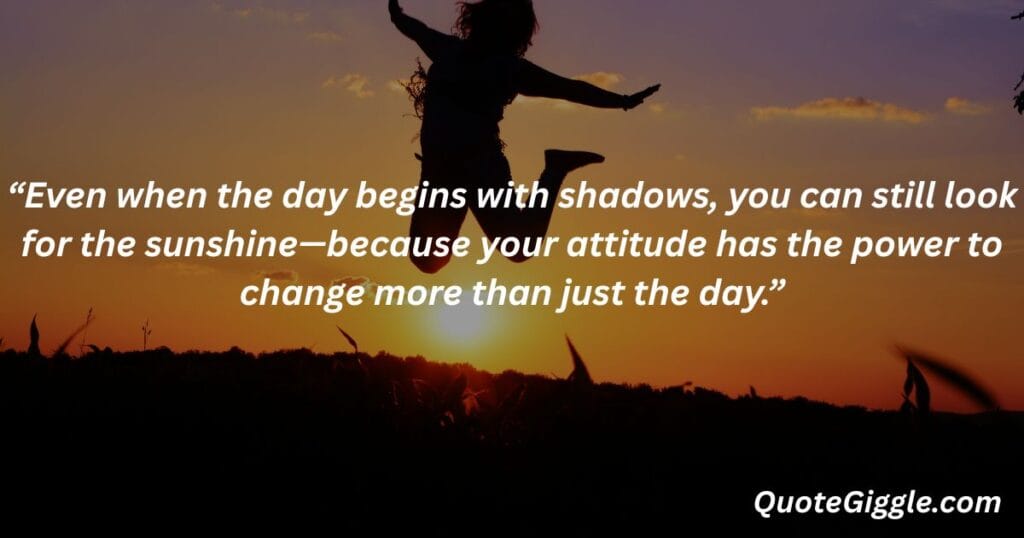 “Even when the day begins with shadows, you can still look for the sunshine—because your attitude has the power to change more than just the day.”

QuoteGiggle.com